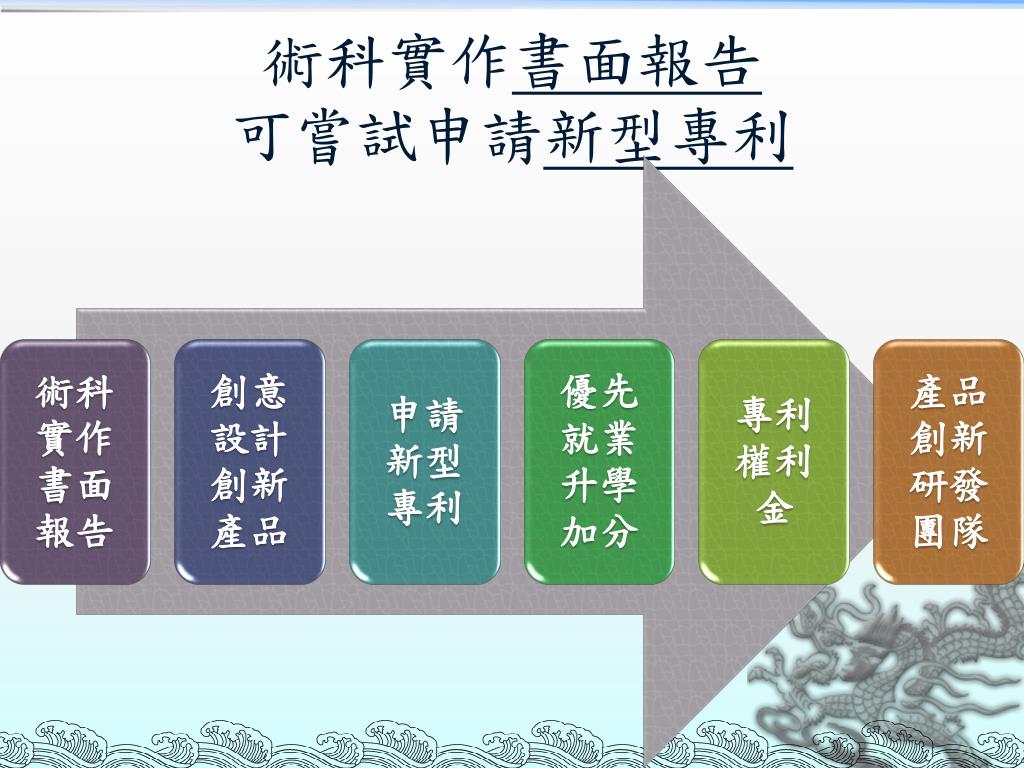 術科實作書面報告
可嘗試申請新型專利

術科實作書面報告

創意設計創新產品

申請新型專利

優先就業升學加分

專利權利金

產品創新研發團隊